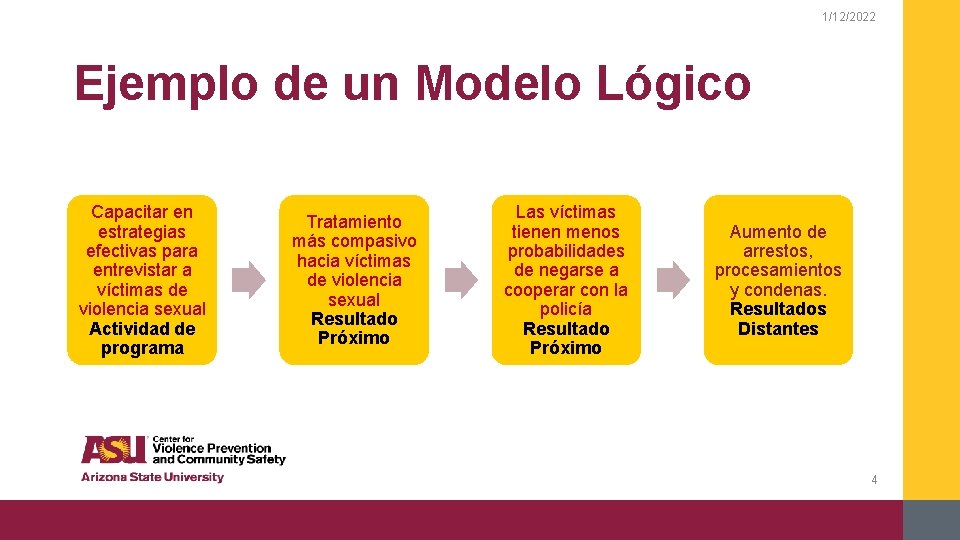 1/12/2022

Ejemplo de un Modelo Lógico

Capacitar en estrategias efectivas para entrevistar a víctimas de violencia sexual
Actividad de programa

Tratamiento más compasivo hacia víctimas de violencia sexual
Resultado Próximo

Las víctimas tienen menos probabilidades de negarse a cooperar con la policía
Resultado Próximo

Aumento de arrestos, procesamientos y condenas.
Resultados Distantes

ASU Center for Violence Prevention and Community Safety
Arizona State University

4